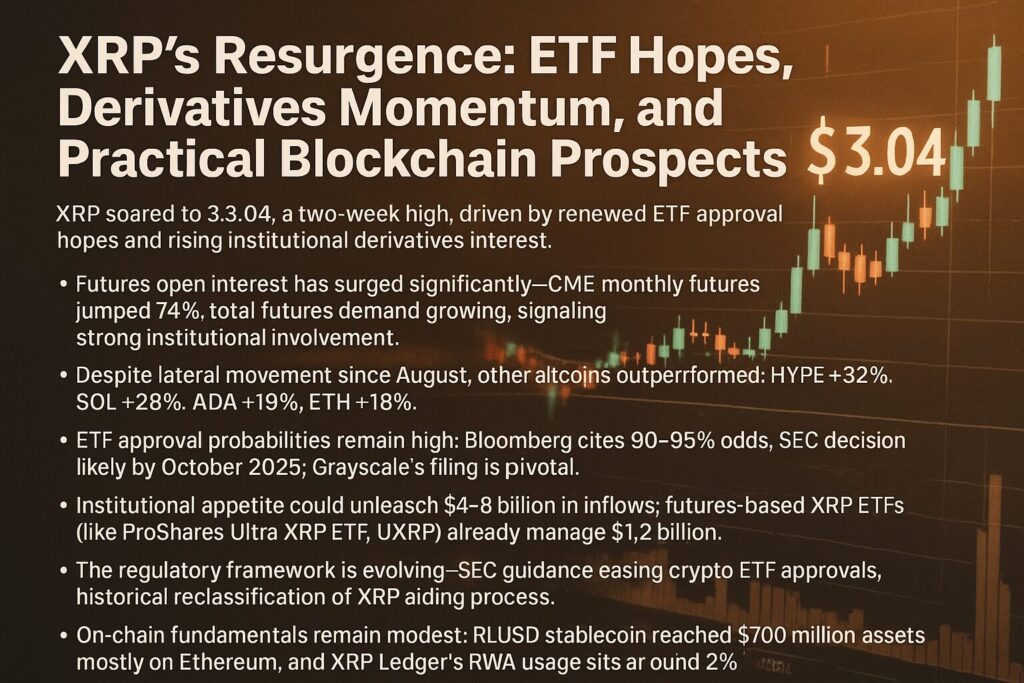 XRP's Resurgence: ETF Hopes, Derivatives Momentum, and Practical Blockchain Prospects

$3.04

XRP soared to 3.3.04, a two-week high, driven by renewed ETF approval hopes and rising institutional derivatives interest.

• Futures open interest has surged significantly—CME monthly futures jumped 74%, total futures demand growing, signaling strong institutional involvement.

• Despite lateral movement since August, other altcoins outperrformed: HYPE +32%. SOL +28%. ADA +19%, ETH +18%.

• ETF approval probabilities remain high: Bloomberg cites 90–95% odds, SEC decision likely by October 2025; Grayscale's filing is pivotal.

• Institutional appetite could unleasch $4–8 billion in inflows; futures-based XRP ETFs (like ProShares Ultra XRP ETF, UXRP) already manage $1,2 billion.

• The regulatory framework is evolving—SEC guidance easing crypto ETF approvals, historical reclassification of XRP aiding process.

• On-chain fundamentals remain modest: RLUSD stablecoin reached $700 million assets mostly on Ethereum, and XRP Ledger's RWA usage sits ar ound 2%